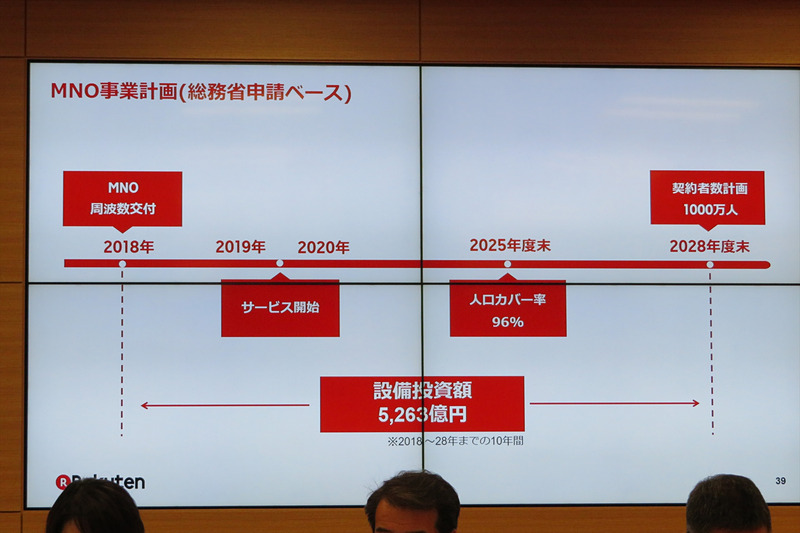 MNO事業計画(総務省申請ベース)

MNO
周波数交付

契約者数計画
1000万人

2018年

2019年

2020年

2025年度末

2028年度末

サービス開始

人口カバー率
96%

設備投資額
5,263億円

※2018～28年までの10年間

Rakuten

39